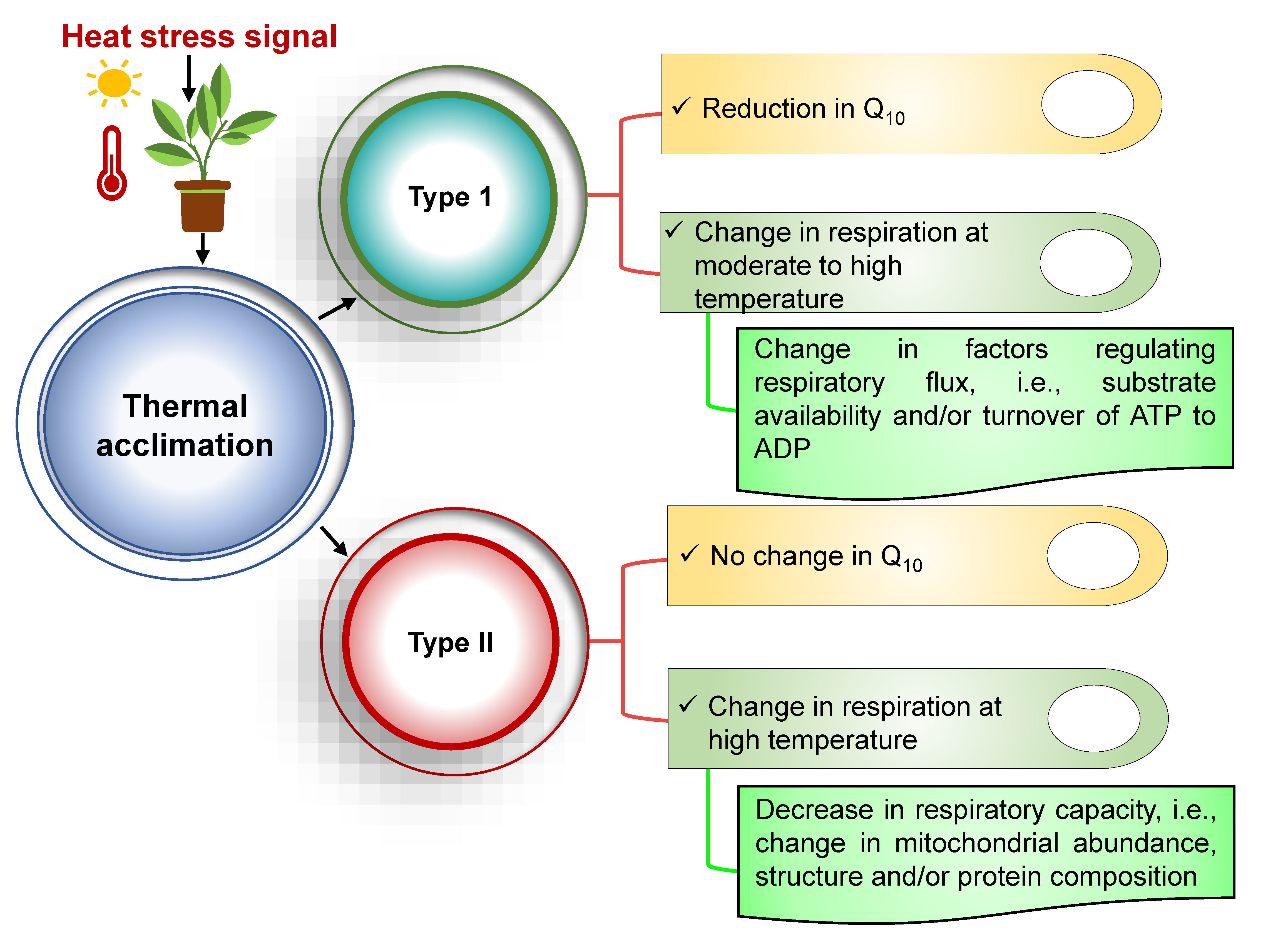 Heat stress signal

Thermal acclimation

Type 1

✓ Reduction in $Q_{10}$

✓ Change in respiration at moderate to high temperature

Change in factors regulating respiratory flux, i.e., substrate availability and/or turnover of ATP to ADP

Type II

✓ No change in $Q_{10}$

✓ Change in respiration at high temperature

Decrease in respiratory capacity, i.e., change in mitochondrial abundance, structure and/or protein composition